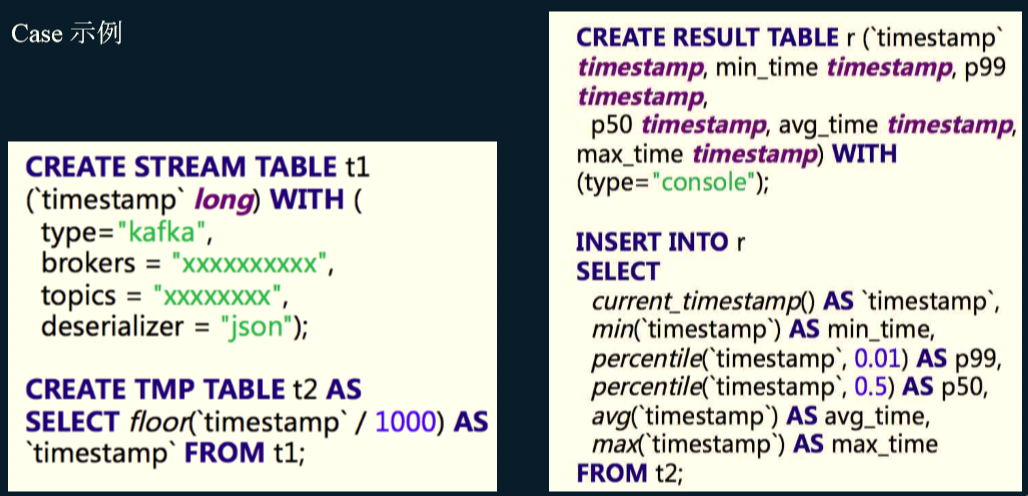 Case 示例

CREATE STREAM TABLE t1
(`timestamp` long) WITH (
type="kafka",
brokers = "xxxxxxxxxx",
topics = "xxxxxxxx",
deserializer = "json");

CREATE TMP TABLE t2 AS
SELECT floor(`timestamp` / 1000) AS
`timestamp` FROM t1;

CREATE RESULT TABLE r (`timestamp`
timestamp, min_time timestamp, p99
timestamp,
p50 timestamp, avg_time timestamp,
max_time timestamp) WITH
(type="console");

INSERT INTO r
SELECT
current_timestamp() AS `timestamp`,
min(`timestamp`) AS min_time,
percentile(`timestamp`, 0.01) AS p99,
percentile(`timestamp`, 0.5) AS p50,
avg(`timestamp`) AS avg_time,
max(`timestamp`) AS max_time
FROM t2;